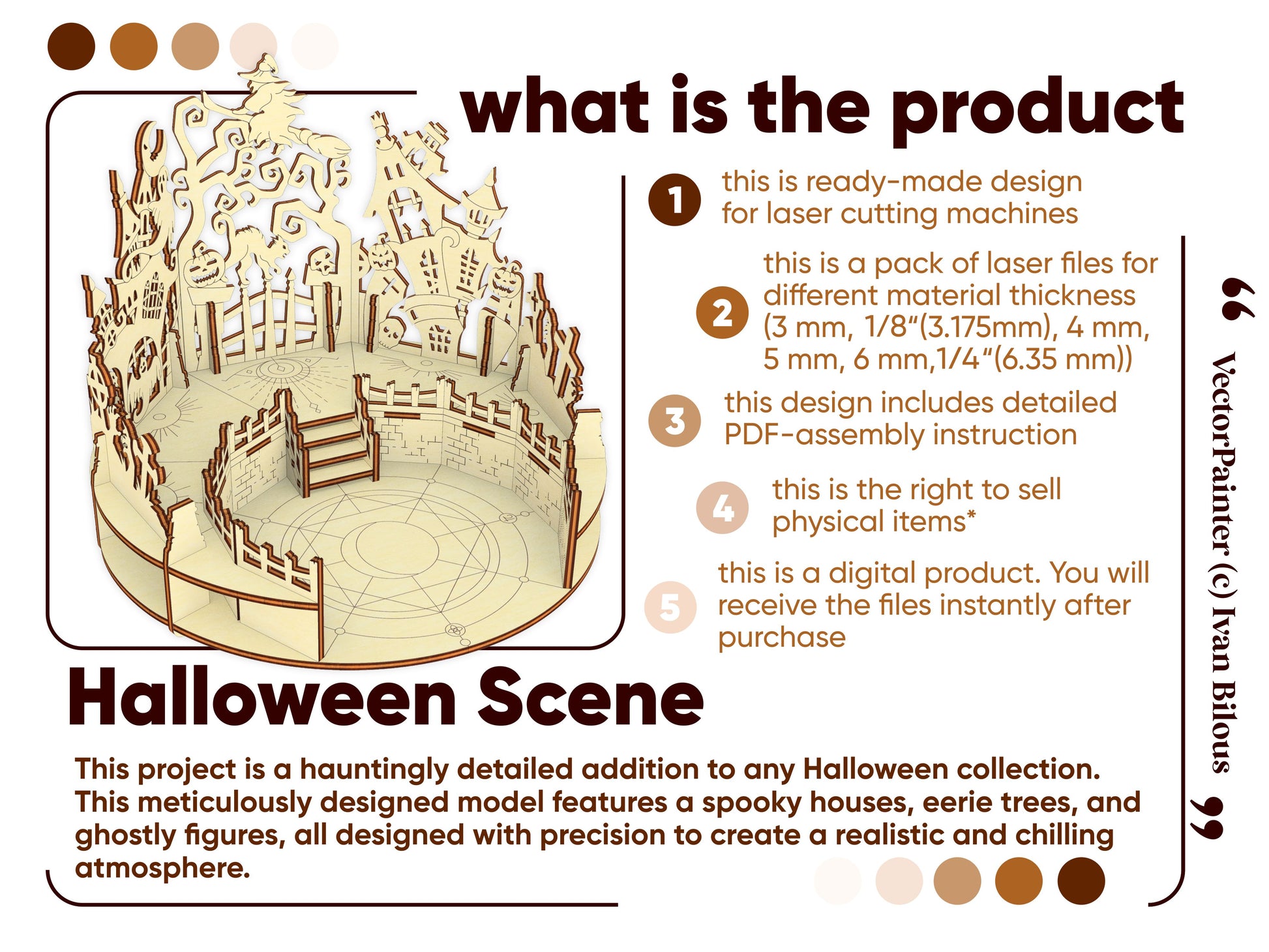 what is the product

1 this is ready-made design for laser cutting machines

2 this is a pack of laser files for different material thickness (3 mm, 1/8“(3.175mm), 4 mm, 5 mm, 6 mm,1/4“(6.35 mm))

3 this design includes detailed PDF-assembly instruction

4 this is the right to sell physical items*

5 this is a digital product. You will receive the files instantly after purchase

“ VectorPainter (c) Ivan Bilous ”

Halloween Scene

This project is a hauntingly detailed addition to any Halloween collection. This meticulously designed model features a spooky houses, eerie trees, and ghostly figures, all designed with precision to create a realistic and chilling atmosphere.